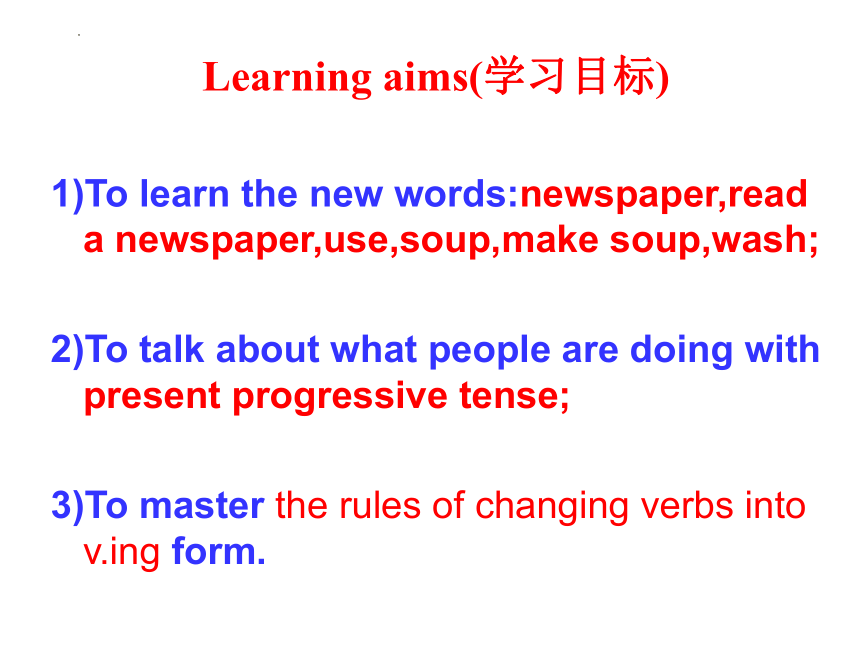 Learning aims(学习目标)

1)To learn the new words:newspaper,read a newspaper,use,soup,make soup,wash;

2)To talk about what people are doing with present progressive tense;

3)To master the rules of changing verbs into v.ing form.